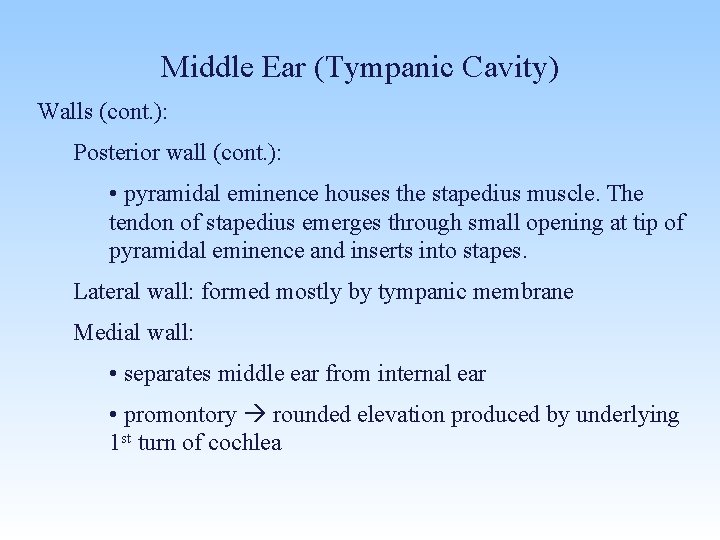 Middle Ear (Tympanic Cavity)

Walls (cont.):

Posterior wall (cont.):

• pyramidal eminence houses the stapedius muscle. The tendon of stapedius emerges through small opening at tip of pyramidal eminence and inserts into stapes.

Lateral wall: formed mostly by tympanic membrane

Medial wall:

• separates middle ear from internal ear

• promontory → rounded elevation produced by underlying 1$^{st}$ turn of cochlea